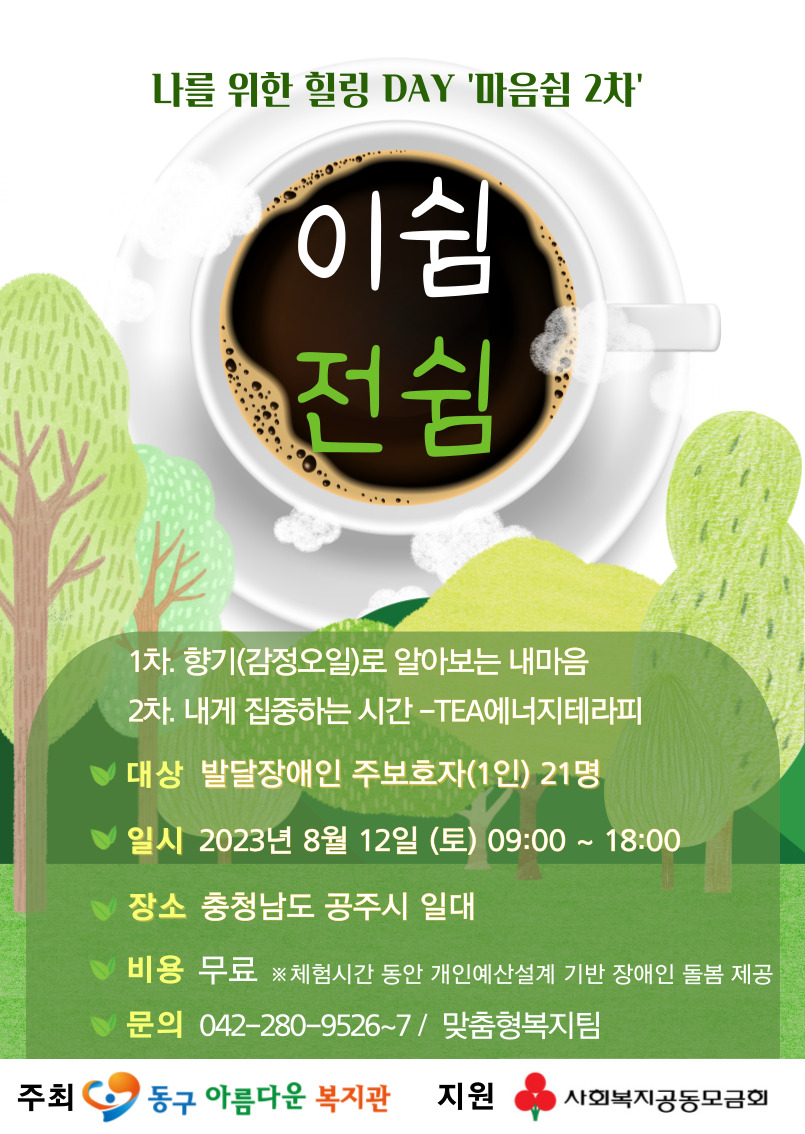 나를 위한 힐링 DAY '마음쉼 2차'

이쉼
전쉼

1차. 향기(감정오일)로 알아보는 내마음
2차. 내게 집중하는 시간 -TEA에너지테라피

대상 발달장애인 주보호자(1인) 21명

일시 2023년 8월 12일 (토) 09:00 ~ 18:00

장소 충청남도 공주시 일대

비용 무료 ※체험시간 동안 개인예산설계 기반 장애인 돌봄 제공

문의 042-280-9526~7 / 맞춤형복지팀

주최 동구 아름다운 복지관 지원 사회복지공동모금회